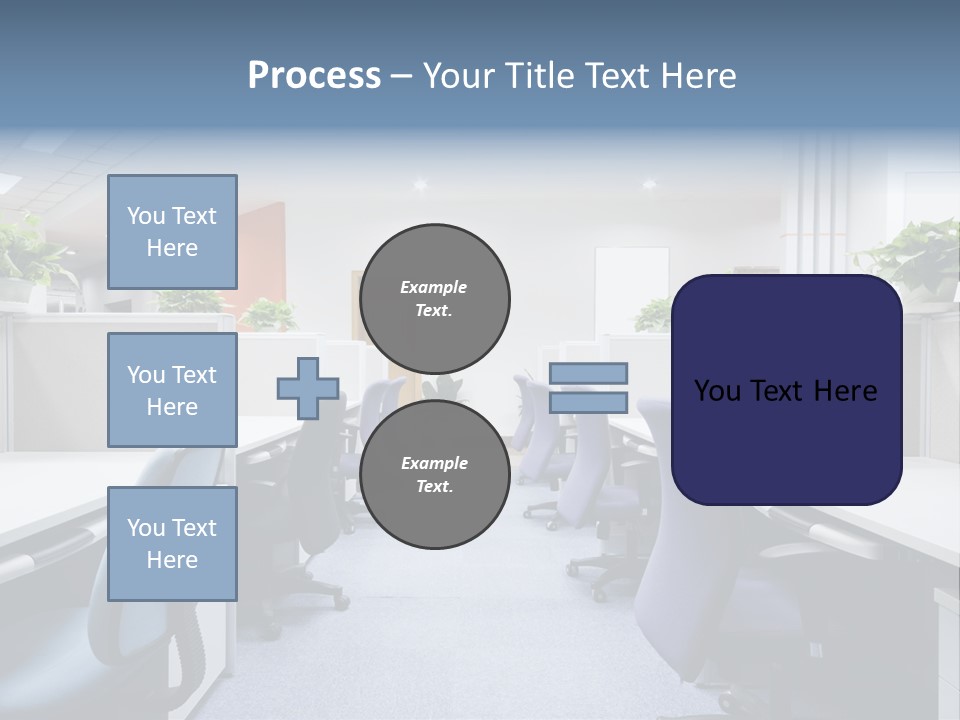 Process – Your Title Text Here

You Text Here

You Text Here

You Text Here

Example Text.

Example Text.

You Text Here